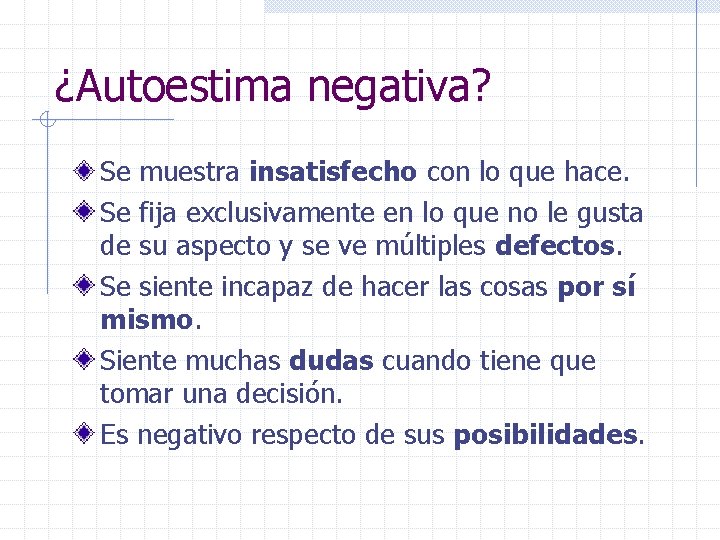 ¿Autoestima negativa?

Se muestra insatisfecho con lo que hace.

Se fija exclusivamente en lo que no le gusta de su aspecto y se ve múltiples defectos.

Se siente incapaz de hacer las cosas por sí mismo.

Siente muchas dudas cuando tiene que tomar una decisión.

Es negativo respecto de sus posibilidades.